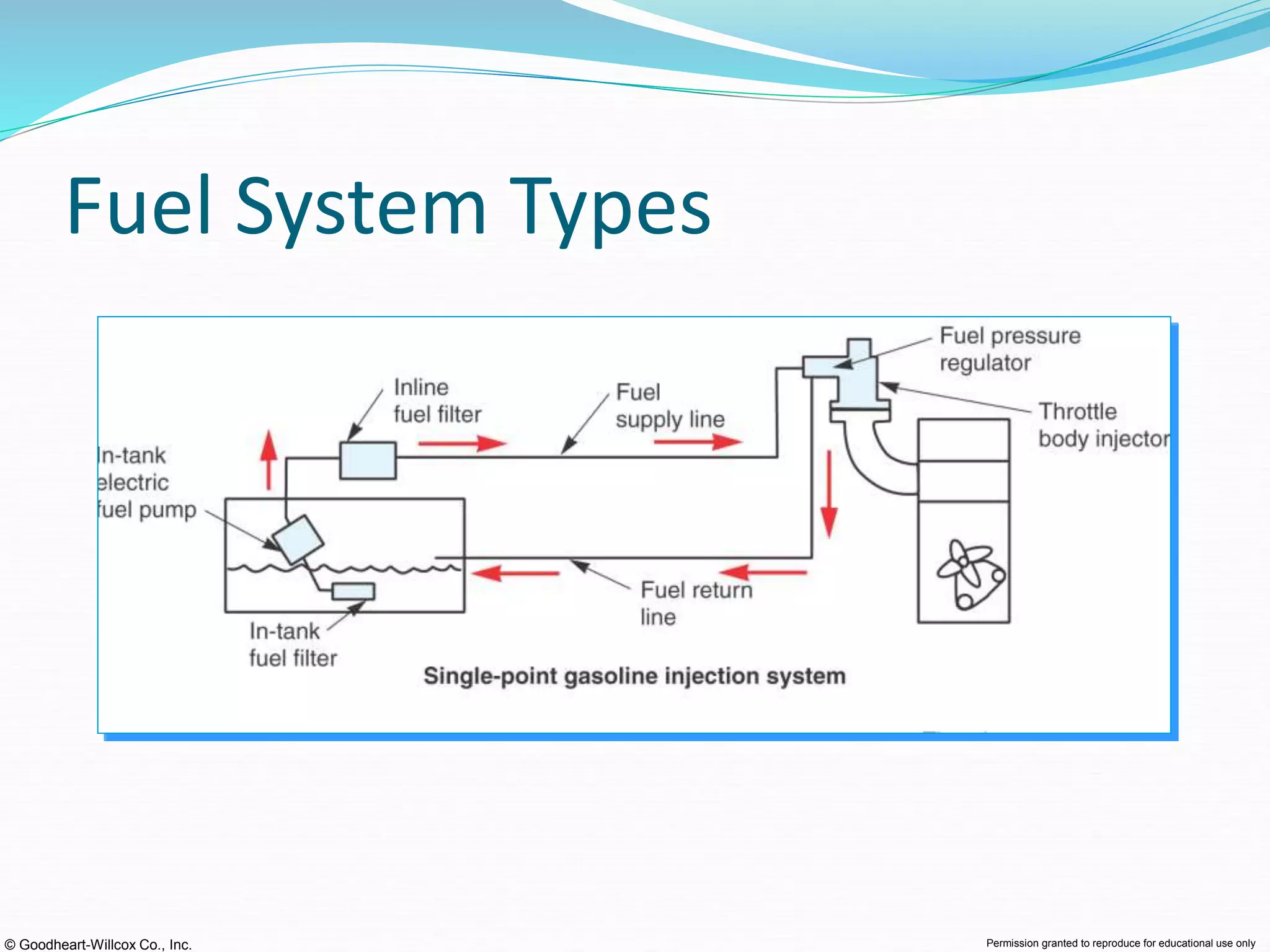 Fuel System Types

Fuel pressure regulator

Inline fuel filter

Fuel supply line

Throttle body injector

In-tank electric fuel pump

Fuel return line

In-tank fuel filter

Single-point gasoline injection system

© Goodheart-Willcox Co., Inc.

Permission granted to reproduce for educational use only